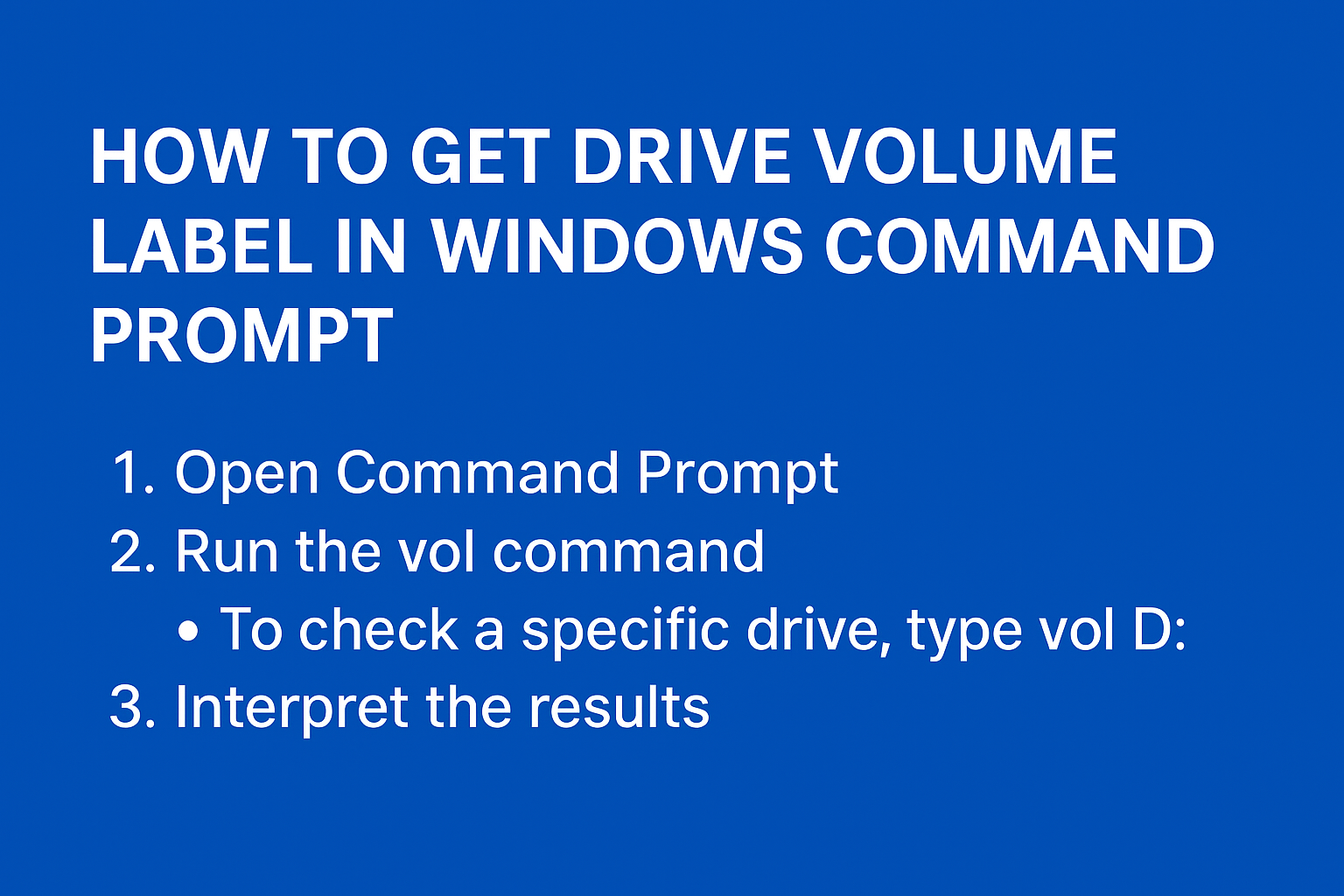 HOW TO GET DRIVE VOLUME LABEL IN WINDOWS COMMAND PROMPT

1. Open Command Prompt
2. Run the vol command
• To check a specific drive, type vol D:
3. Interpret the results